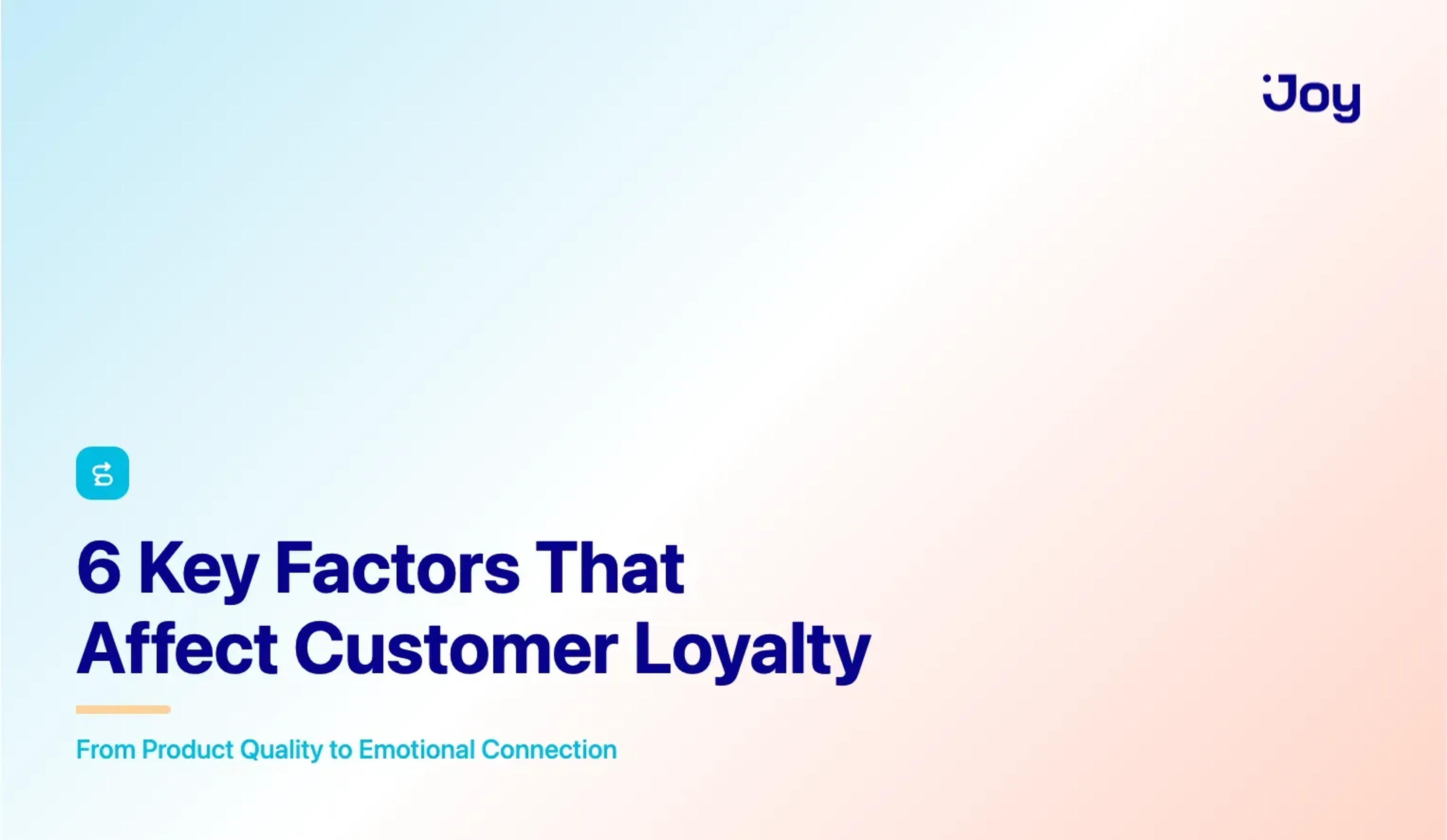 Joy

6 Key Factors That Affect Customer Loyalty

From Product Quality to Emotional Connection